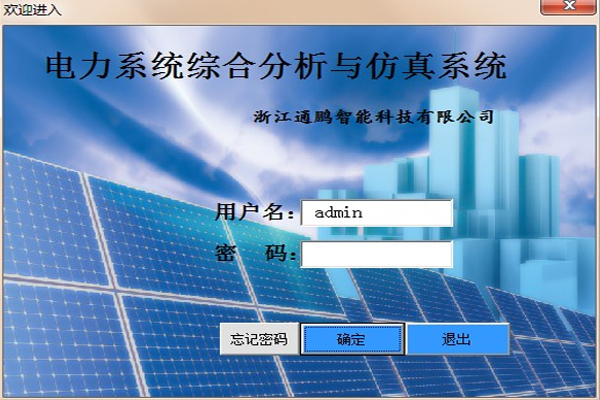 欢迎进入

电力系统综合分析与仿真系统

浙江通鹏智能科技有限公司

用户名: admin

密　码:

忘记密码 确定 退出